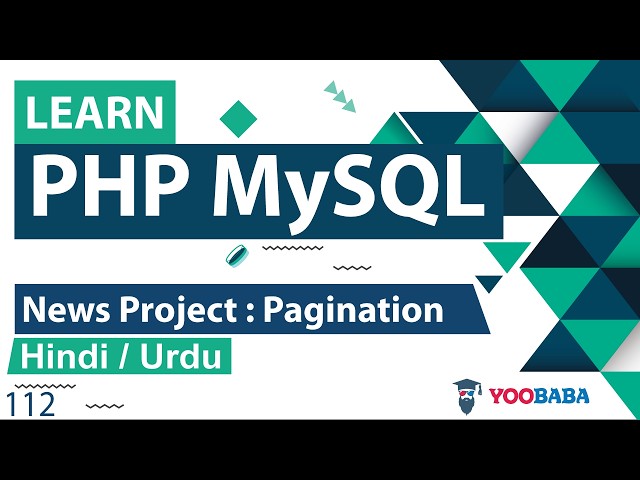 LEARN
PHP MySQL

News Project : Pagination
Hindi / Urdu

112

YOOBABA